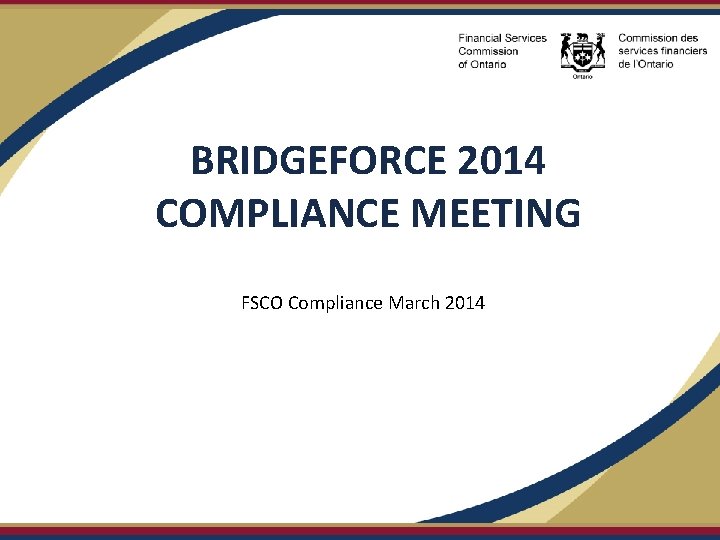 Financial Services Commission of Ontario

Ontario

Commission des services financiers de l'Ontario

BRIDGEFORCE 2014 COMPLIANCE MEETING

FSCO Compliance March 2014